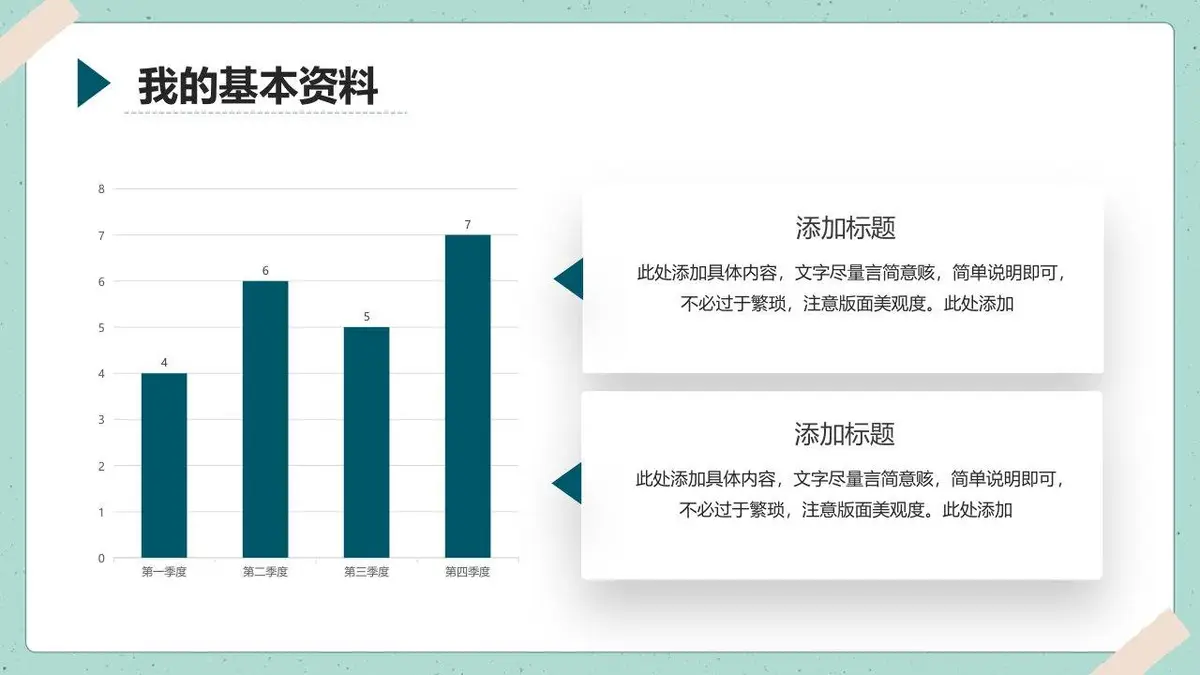 我的基本资料

8
7
6
5
4
3
2
1
0

4
6
5
7

第一季度
第二季度
第三季度
第四季度

添加标题

此处添加具体内容，文字尽量言简意赅，简单说明即可，不必过于繁琐，注意版面美观度。此处添加

添加标题

此处添加具体内容，文字尽量言简意赅，简单说明即可，不必过于繁琐，注意版面美观度。此处添加